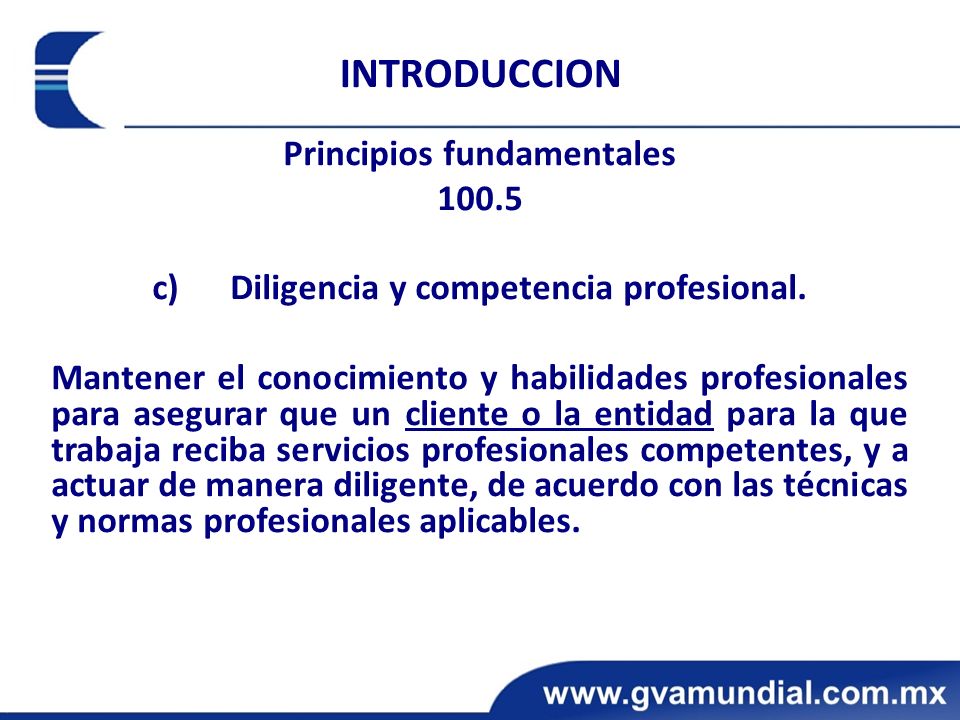 INTRODUCCION

Principios fundamentales
100.5

c) Diligencia y competencia profesional.

Mantener el conocimiento y habilidades profesionales para asegurar que un cliente o la entidad para la que trabaja reciba servicios profesionales competentes, y a actuar de manera diligente, de acuerdo con las técnicas y normas profesionales aplicables.

www.gvamundial.com.mx